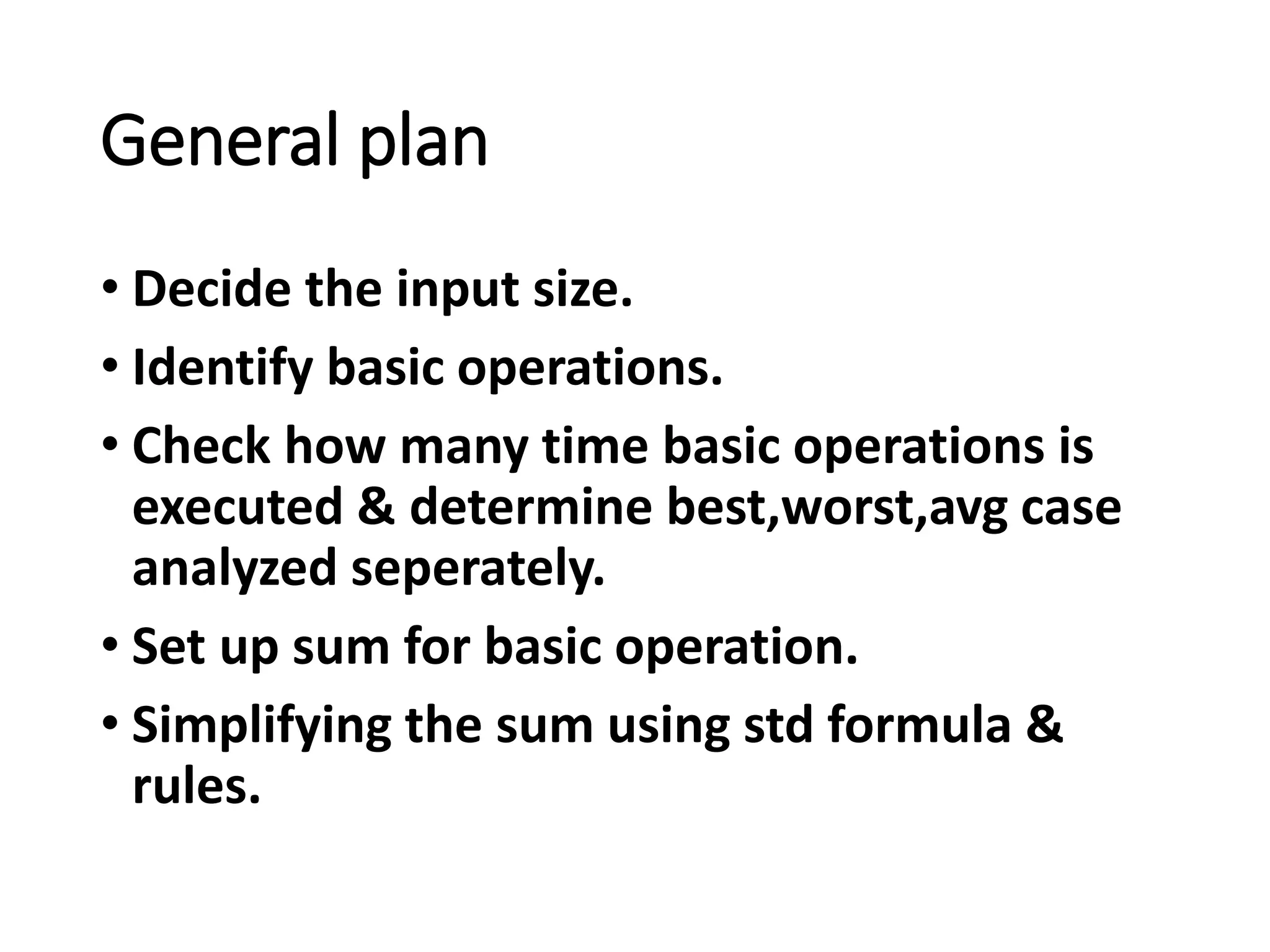 General plan

• Decide the input size.
• Identify basic operations.
• Check how many time basic operations is executed & determine best,worst,avg case analyzed seperately.
• Set up sum for basic operation.
• Simplifying the sum using std formula & rules.